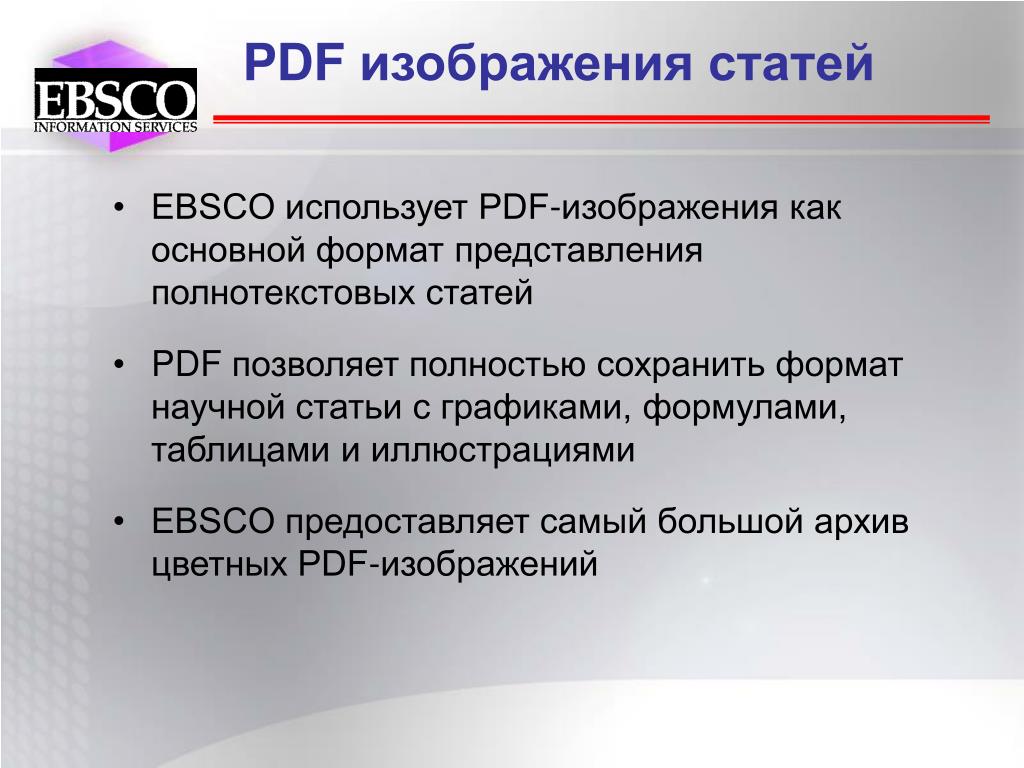 EBSCO
INFORMATION SERVICES

PDF изображения статей

• EBSCO использует PDF-изображения как основной формат представления полнотекстовых статей

• PDF позволяет полностью сохранить формат научной статьи с графиками, формулами, таблицами и иллюстрациями

• EBSCO предоставляет самый большой архив цветных PDF-изображений